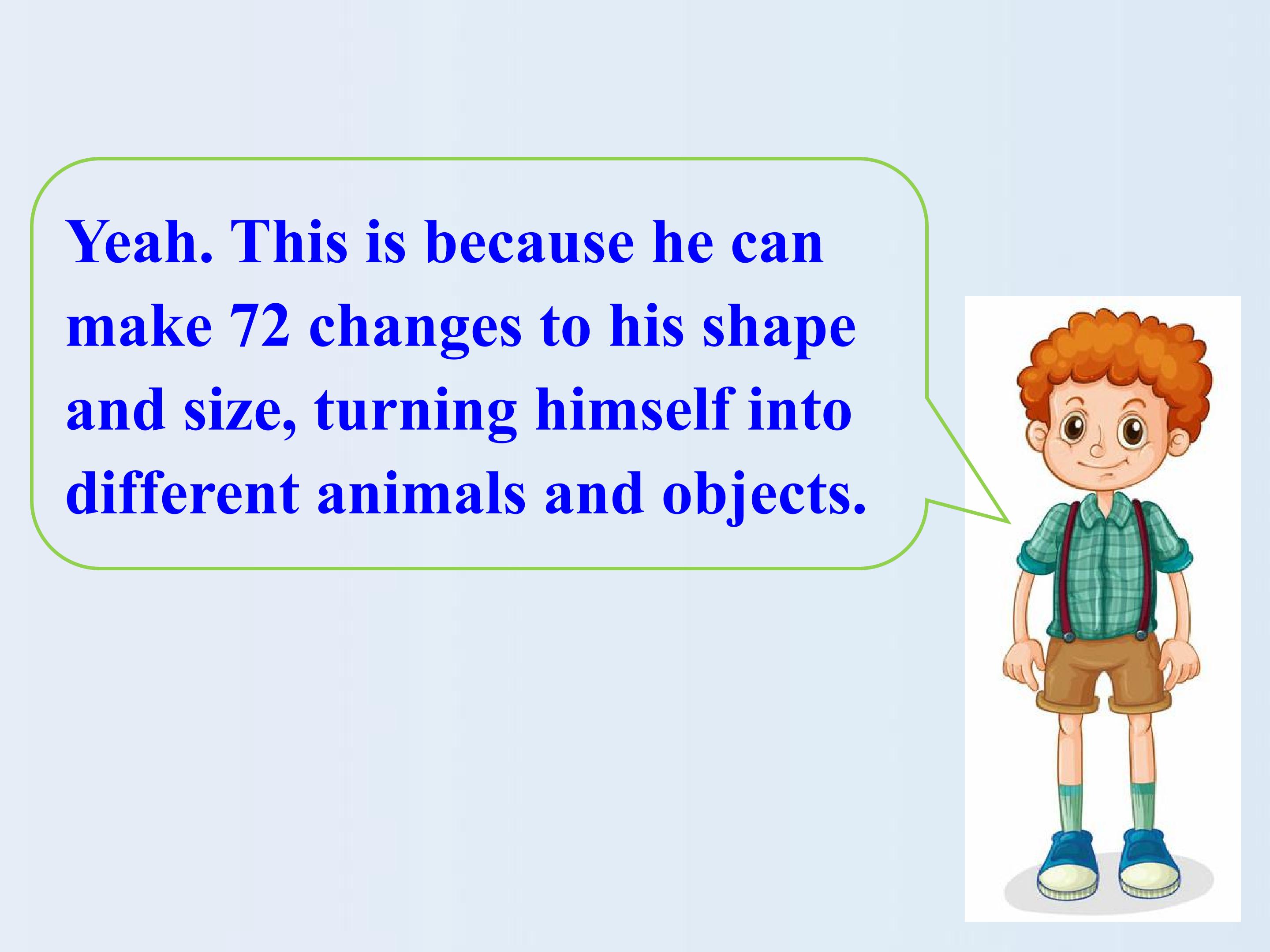 Yeah. This is because he can make 72 changes to his shape and size, turning himself into different animals and objects.